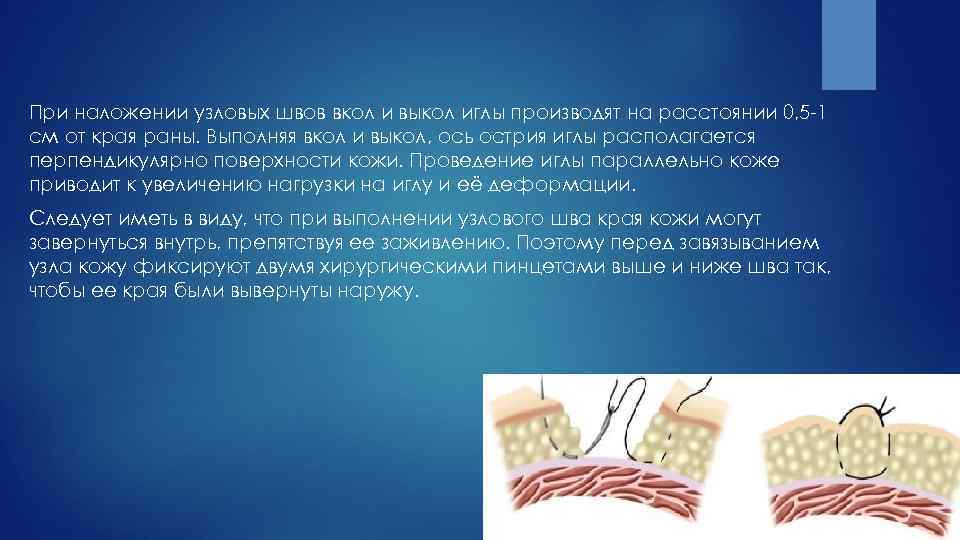 При наложении узловых швов вкол и выкол иглы производят на расстоянии 0,5-1 см от края раны. Выполняя вкол и выкол, ось острия иглы располагается перпендикулярно поверхности кожи. Проведение иглы параллельно коже приводит к увеличению нагрузки на иглу и её деформации.

Следует иметь в виду, что при выполнении узлового шва края кожи могут завернуться внутрь, препятствуя ее заживлению. Поэтому перед завязыванием узла кожу фиксируют двумя хирургическими пинцетами выше и ниже шва так, чтобы ее края были вывернуты наружу.